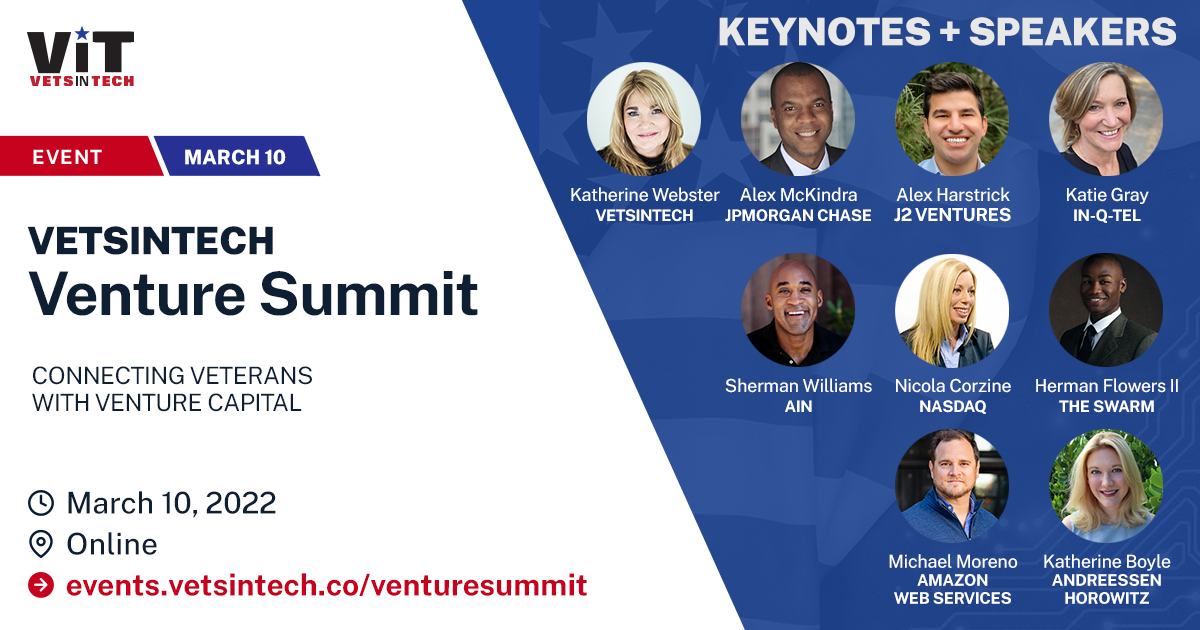 ViT
VETSINTECH

EVENT

MARCH 10

VETSINTECH
Venture Summit

CONNECTING VETERANS WITH VENTURE CAPITAL

March 10, 2022
Online
events.vetsintech.co/venturesummit

KEYNOTES + SPEAKERS

Katherine Webster
VETSINTECH

Alex McKindra
JPMORGAN CHASE

Alex Harstrick
J2 VENTURES

Katie Gray
IN-Q-TEL

Sherman Williams
AIN

Nicola Corzine
NASDAQ

Herman Flowers II
THE SWARM

Michael Moreno
AMAZON WEB SERVICES

Katherine Boyle
ANDREESSEN HOROWITZ